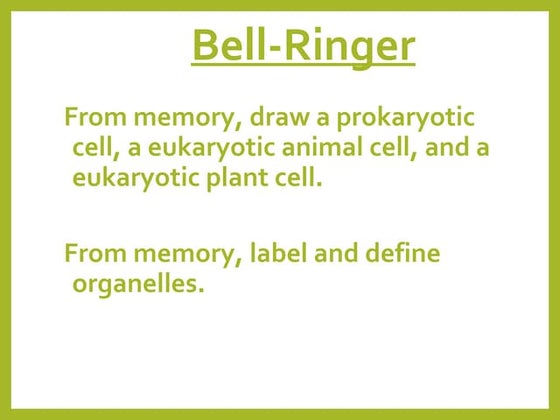 Bell-Ringer

From memory, draw a prokaryotic cell, a eukaryotic animal cell, and a eukaryotic plant cell.

From memory, label and define organelles.